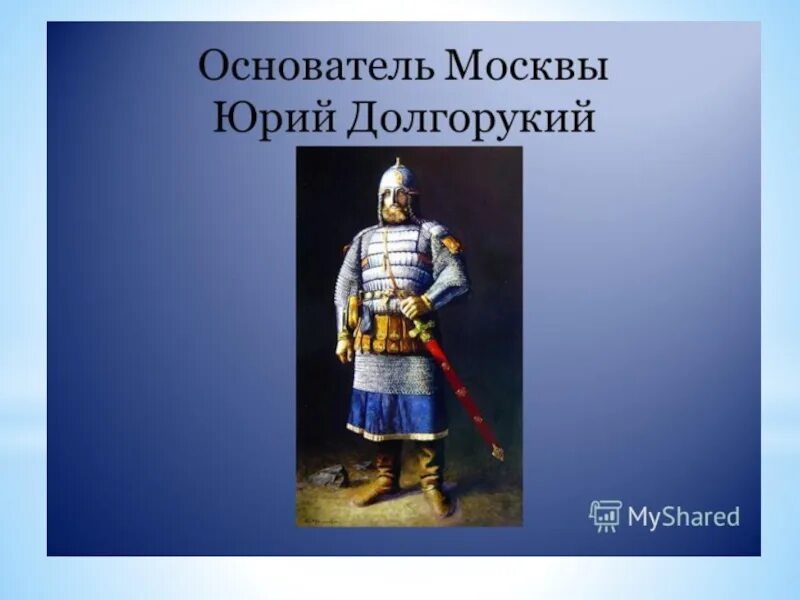 Основатель Москвы
Юрий Долгорукий

MyShared